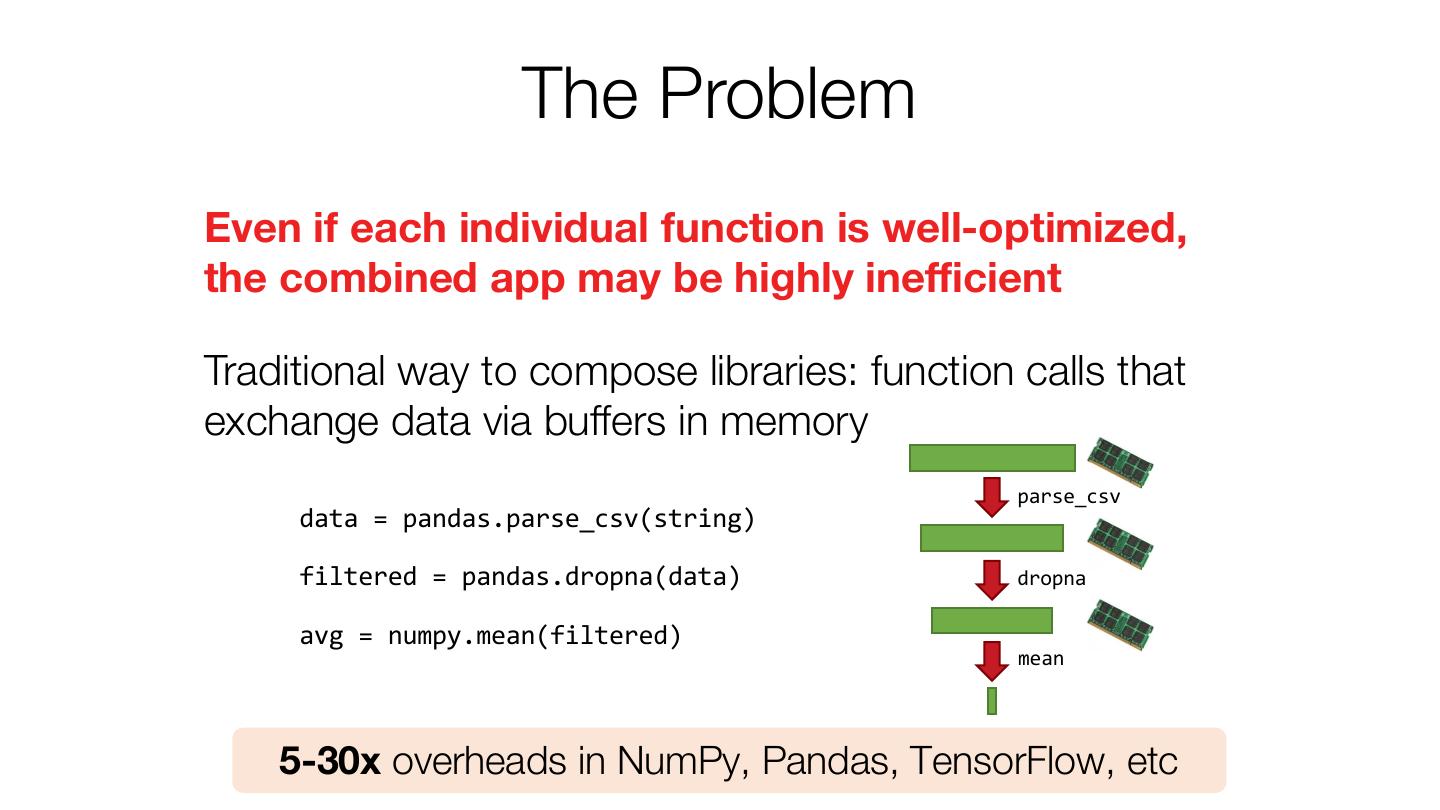 The Problem

Even if each individual function is well-optimized, the combined app may be highly inefficient

Traditional way to compose libraries: function calls that exchange data via buffers in memory

data = pandas.parse_csv(string)

filtered = pandas.dropna(data)

avg = numpy.mean(filtered)

parse_csv

dropna

mean

5-30x overheads in NumPy, Pandas, TensorFlow, etc